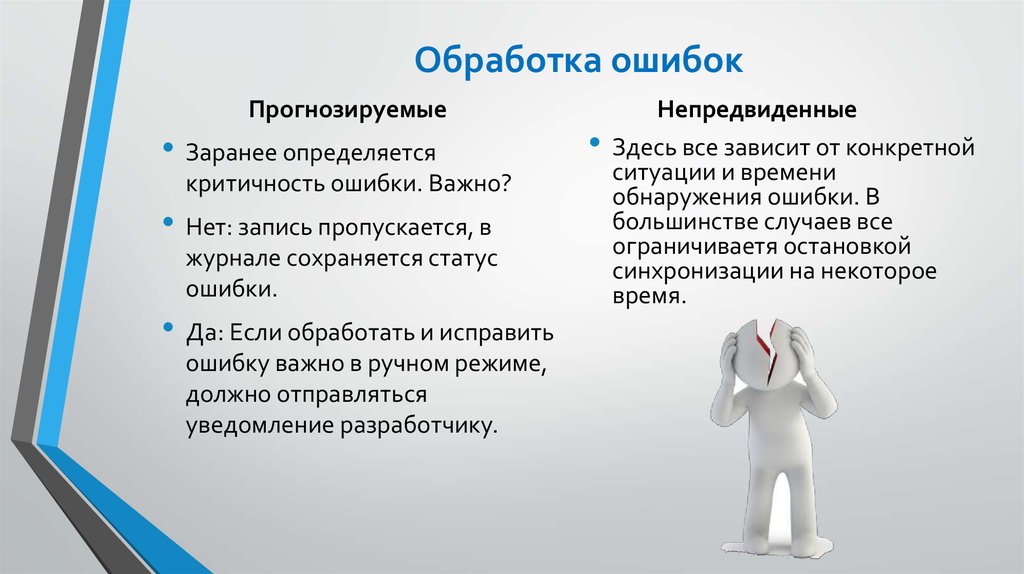 Обработка ошибок

Прогнозируемые

• Заранее определяется критичность ошибки. Важно?
• Нет: запись пропускается, в журнале сохраняется статус ошибки.
• Да: Если обработать и исправить ошибку важно в ручном режиме, должно отправляться уведомление разработчику.

Непредвиденные

• Здесь все зависит от конкретной ситуации и времени обнаружения ошибки. В большинстве случаев все ограничиваетя остановкой синхронизации на некоторое время.